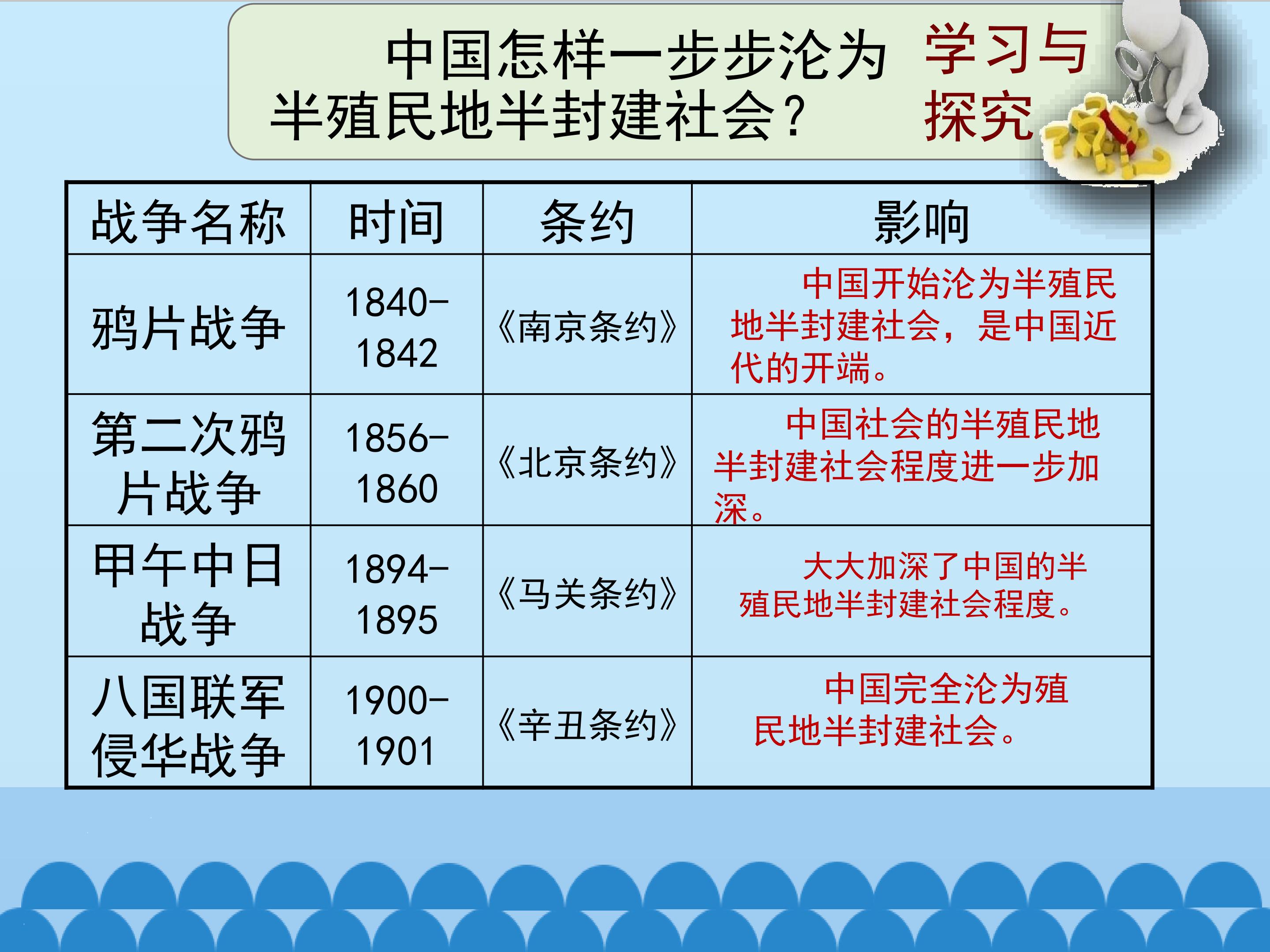 中国怎样一步步沦为半殖民地半封建社会？

学习与探究

| 战争名称 | 时间 | 条约 | 影响 |
|---|---|---|---|
| 鸦片战争 | 1840-1842 | 《南京条约》 | 中国开始沦为半殖民地半封建社会，是中国近代的开端。 |
| 第二次鸦片战争 | 1856-1860 | 《北京条约》 | 中国社会的半殖民地半封建社会程度进一步加深。 |
| 甲午中日战争 | 1894-1895 | 《马关条约》 | 大大加深了中国的半殖民地半封建社会程度。 |
| 八国联军侵华战争 | 1900-1901 | 《辛丑条约》 | 中国完全沦为殖民地半封建社会。 |